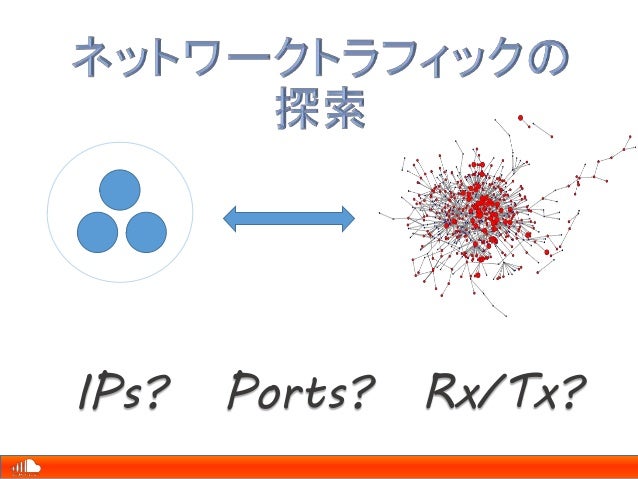 ネットワークトラフィックの探索

IPs? Ports? Rx/Tx?